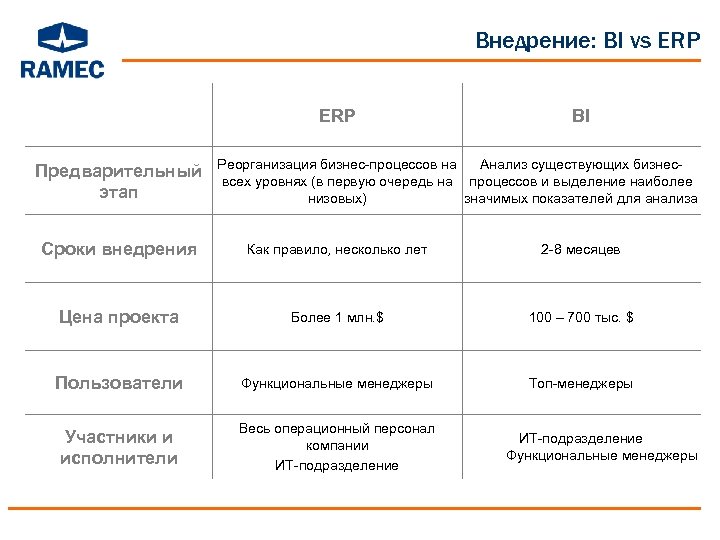 RAMEC

Внедрение: BI vs ERP

| | ERP | BI |
|---|---|---|
| Предварительный этап | Реорганизация бизнес-процессов на всех уровнях (в первую очередь на низовых) | Анализ существующих бизнес-процессов и выделение наиболее значимых показателей для анализа |
| Сроки внедрения | Как правило, несколько лет | 2-8 месяцев |
| Цена проекта | Более 1 млн.$ | 100 – 700 тыс. $ |
| Пользователи | Функциональные менеджеры | Топ-менеджеры |
| Участники и исполнители | Весь операционный персонал компании ИТ-подразделение | ИТ-подразделение Функциональные менеджеры |